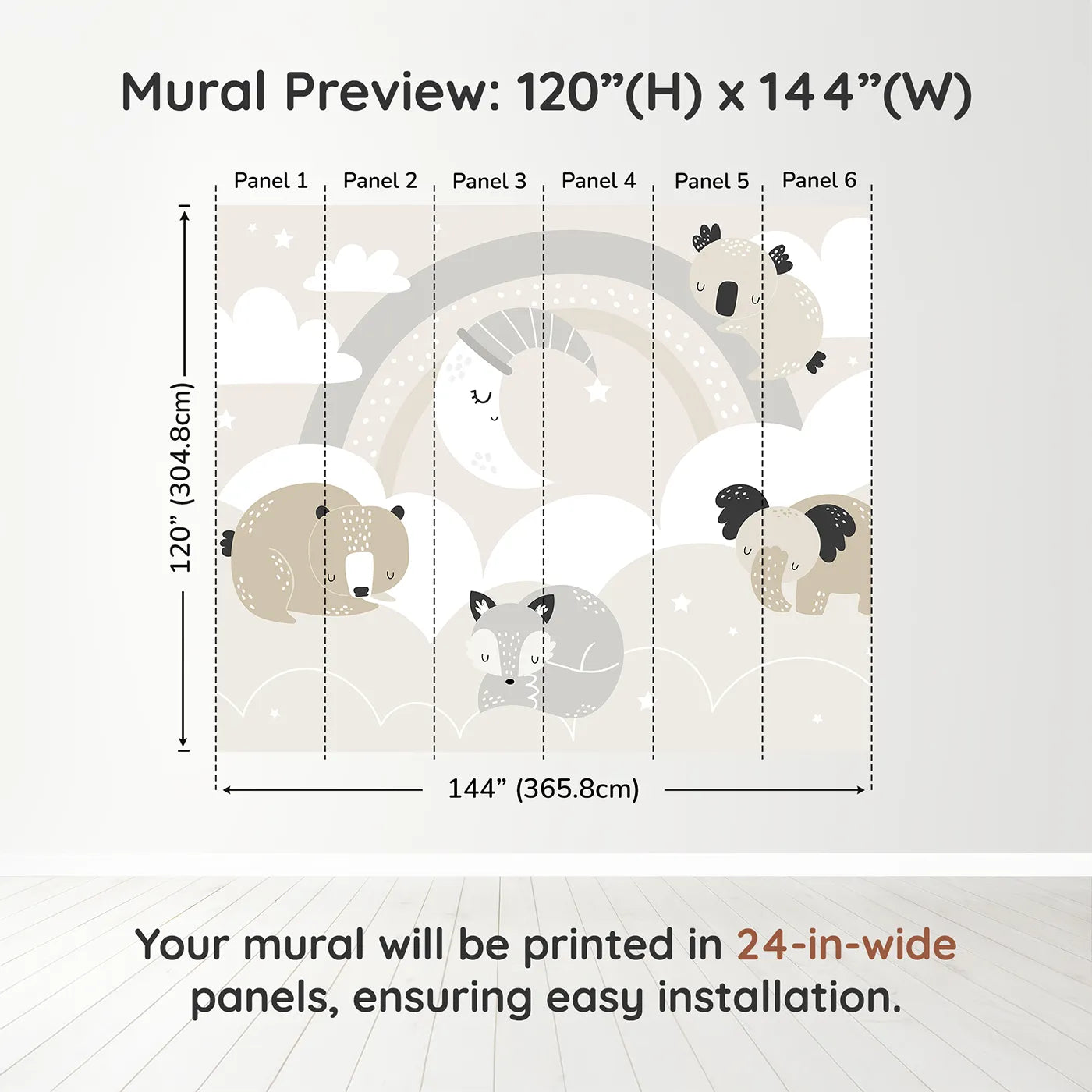 Mural Preview: 120”(H) x 144”(W)

Panel 1
Panel 2
Panel 3
Panel 4
Panel 5
Panel 6

120” (304.8cm)

144” (365.8cm)

Your mural will be printed in 24-in-wide panels, ensuring easy installation.